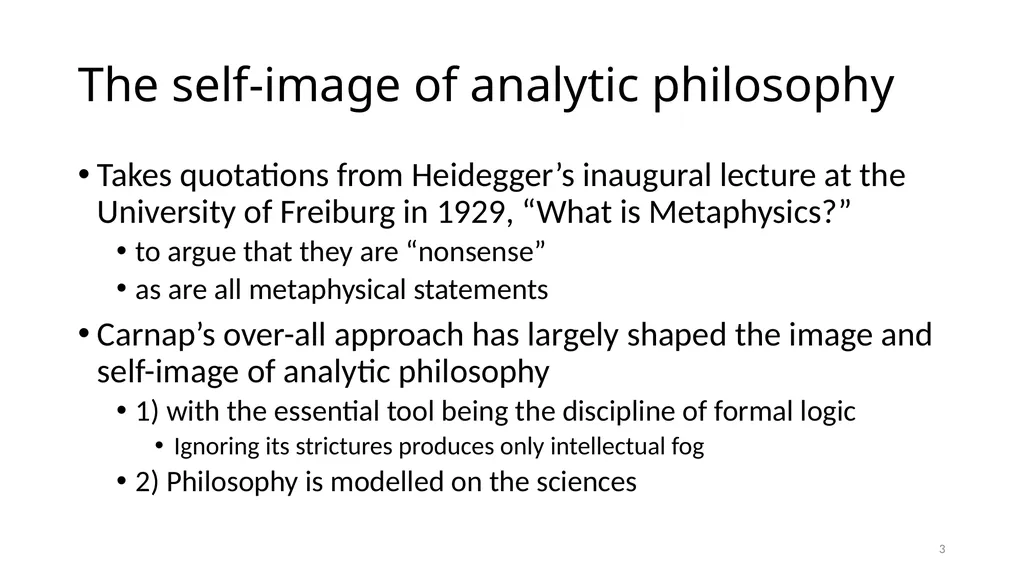 The self-image of analytic philosophy

• Takes quotations from Heidegger’s inaugural lecture at the University of Freiburg in 1929, “What is Metaphysics?”
  • to argue that they are “nonsense”
  • as are all metaphysical statements
• Carnap’s over-all approach has largely shaped the image and self-image of analytic philosophy
  • 1) with the essential tool being the discipline of formal logic
    • Ignoring its strictures produces only intellectual fog
  • 2) Philosophy is modelled on the sciences

3